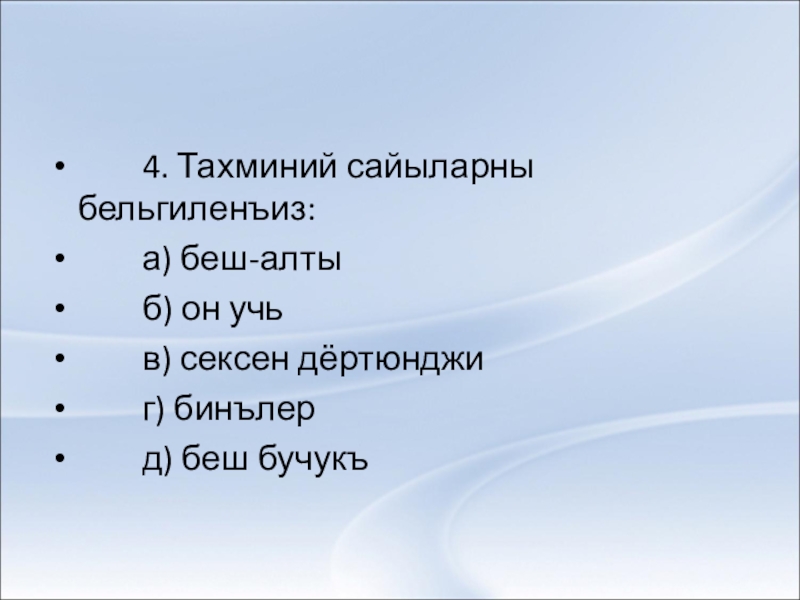 • 4. Тахминий сайыларны бельгиленъиз:
• а) беш-алты
• б) он учь
• в) сексен дёртюнджи
• г) бинълер
• д) беш бучукъ